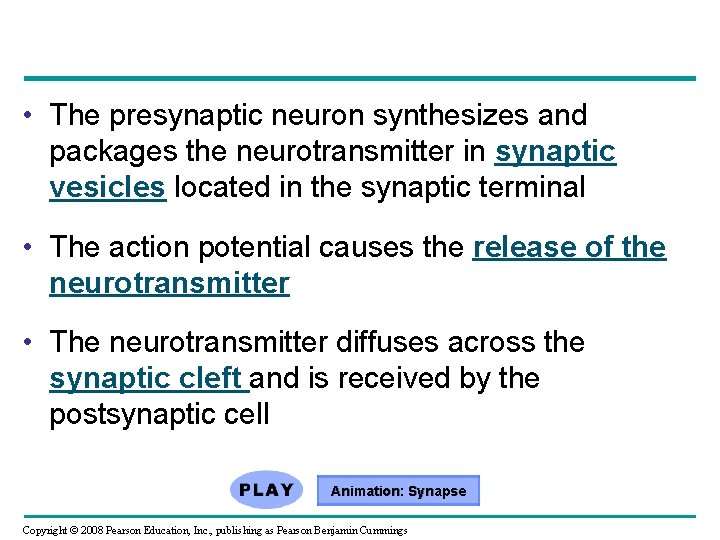 • The presynaptic neuron synthesizes and packages the neurotransmitter in synaptic vesicles located in the synaptic terminal

• The action potential causes the release of the neurotransmitter

• The neurotransmitter diffuses across the synaptic cleft and is received by the postsynaptic cell

PLAY

Animation: Synapse

Copyright © 2008 Pearson Education, Inc., publishing as Pearson Benjamin Cummings